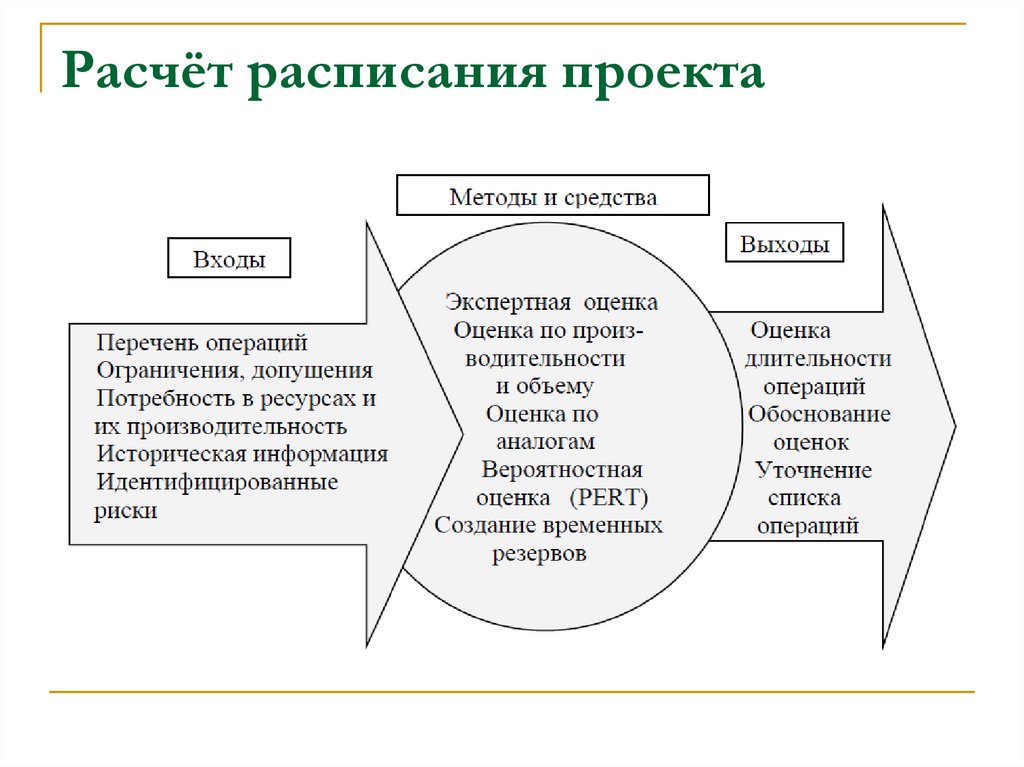 Расчёт расписания проекта

Методы и средства

Входы

Выходы

Перечень операций
Ограничения, допущения
Потребность в ресурсах и их производительность
Историческая информация
Идентифицированные риски

Экспертная оценка
Оценка по производительности и объему
Оценка по аналогам
Вероятностная оценка (PERT)
Создание временных резервов

Оценка длительности операций
Обоснование оценок
Уточнение списка операций